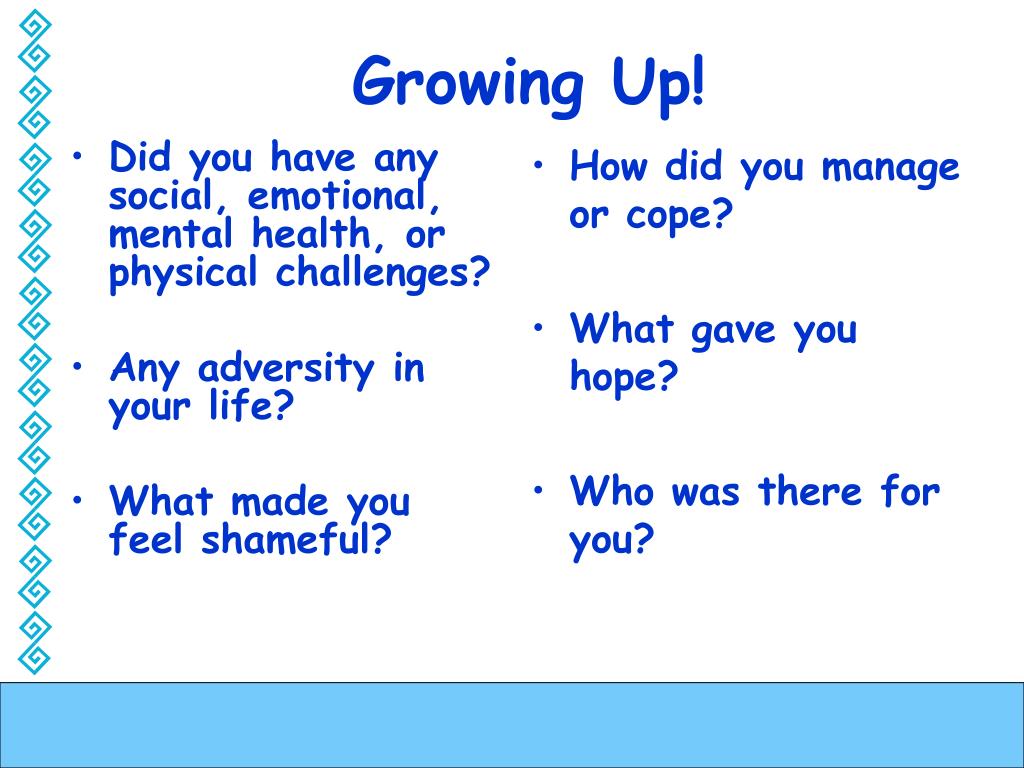 Growing Up!

• Did you have any social, emotional, mental health, or physical challenges?

• Any adversity in your life?

• What made you feel shameful?

• How did you manage or cope?

• What gave you hope?

• Who was there for you?